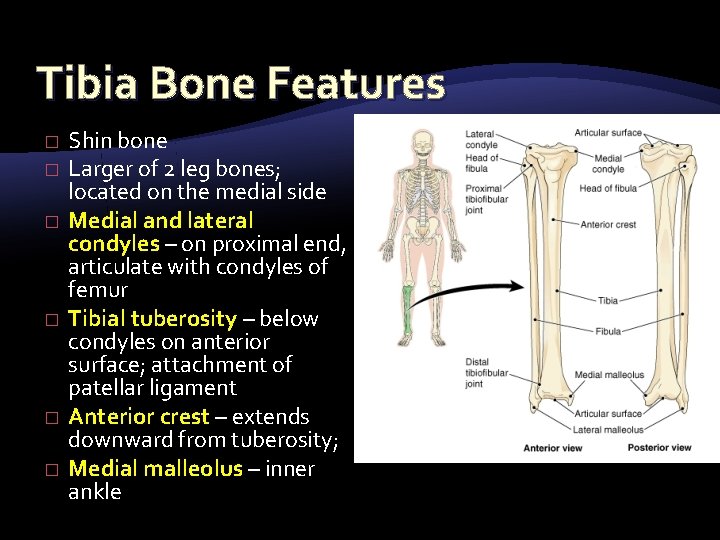 Tibia Bone Features

□ Shin bone
□ Larger of 2 leg bones; located on the medial side
□ Medial and lateral condyles – on proximal end, articulate with condyles of femur
□ Tibial tuberosity – below condyles on anterior surface; attachment of patellar ligament
□ Anterior crest – extends downward from tuberosity;
□ Medial malleolus – inner ankle

Lateral condyle
Head of fibula
Proximal tibiofibular joint
Articular surface
Medial condyle
Head of fibula
Anterior crest
Tibia
Fibula
Distal tibiofibular joint
Medial malleolus
Articular surface
Lateral malleolus
Anterior view
Posterior view